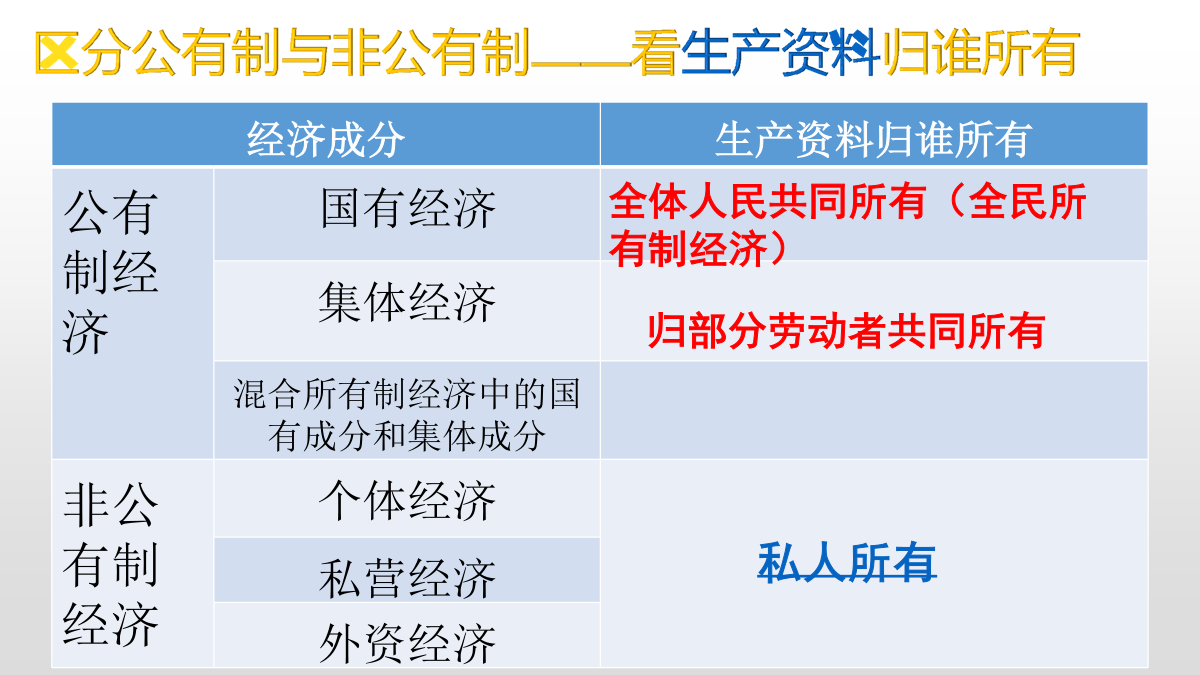 区分公有制与非公有制——看生产资料归谁所有

| 经济成分 | | 生产资料归谁所有 |
|---|---|---|
| 公有制经济 | 国有经济 | 全体人民共同所有（全民所有制经济） |
| | 集体经济 | 归部分劳动者共同所有 |
| | 混合所有制经济中的国有成分和集体成分 | |
| 非公有制经济 | 个体经济 | 私人所有 |
| | 私营经济 | |
| | 外资经济 | |